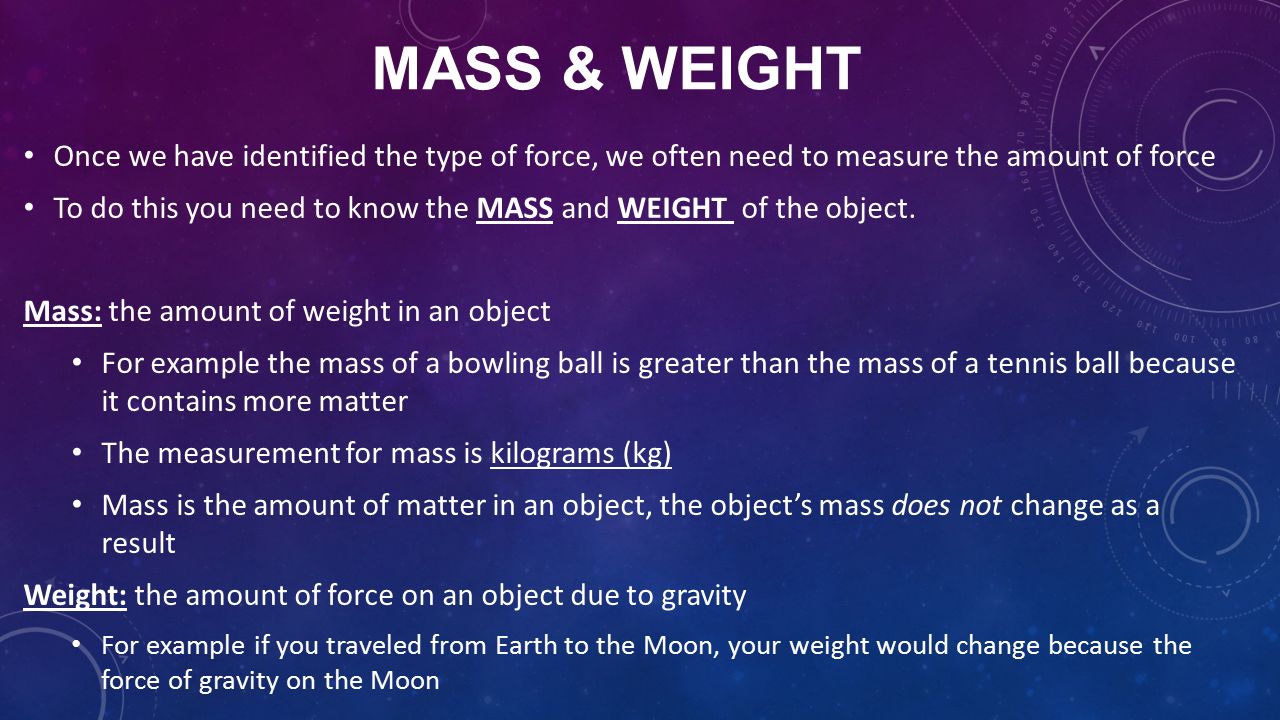 MASS & WEIGHT

• Once we have identified the type of force, we often need to measure the amount of force

• To do this you need to know the MASS and WEIGHT of the object.

Mass: the amount of weight in an object

• For example the mass of a bowling ball is greater than the mass of a tennis ball because it contains more matter

• The measurement for mass is kilograms (kg)

• Mass is the amount of matter in an object, the object's mass does not change as a result

Weight: the amount of force on an object due to gravity

• For example if you traveled from Earth to the Moon, your weight would change because the force of gravity on the Moon